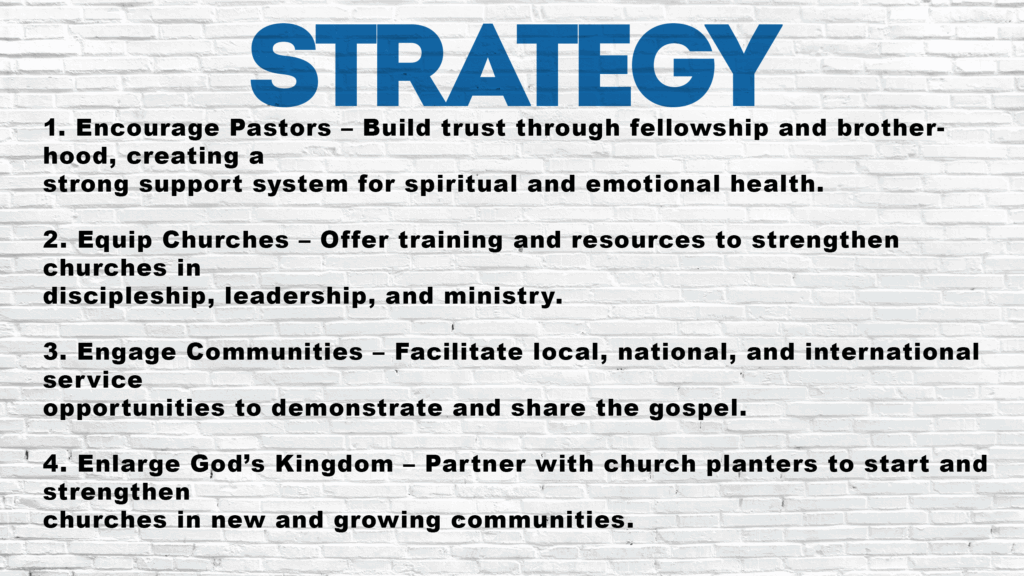 STRATEGY

1. Encourage Pastors – Build trust through fellowship and brotherhood, creating a strong support system for spiritual and emotional health.

2. Equip Churches – Offer training and resources to strengthen churches in discipleship, leadership, and ministry.

3. Engage Communities – Facilitate local, national, and international service opportunities to demonstrate and share the gospel.

4. Enlarge God's Kingdom – Partner with church planters to start and strengthen churches in new and growing communities.